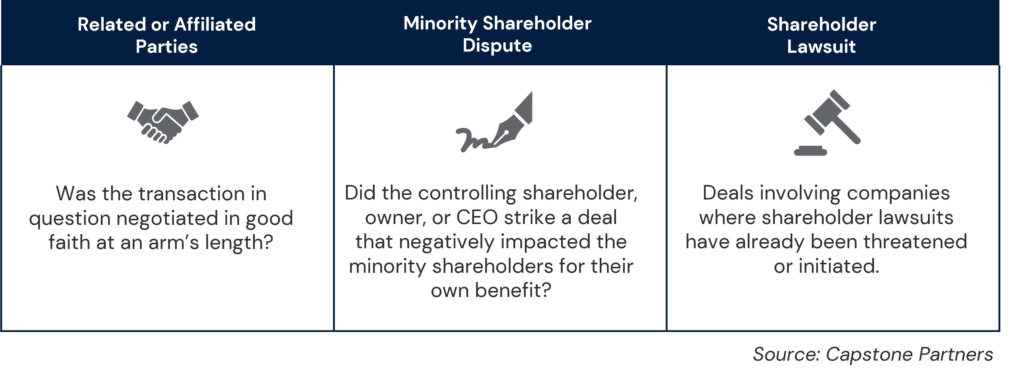 | Related or Affiliated Parties | Minority Shareholder Dispute | Shareholder Lawsuit |
|---|---|---|
| Was the transaction in question negotiated in good faith at an arm's length? | Did the controlling shareholder, owner, or CEO strike a deal that negatively impacted the minority shareholders for their own benefit? | Deals involving companies where shareholder lawsuits have already been threatened or initiated. |

Source: Capstone Partners